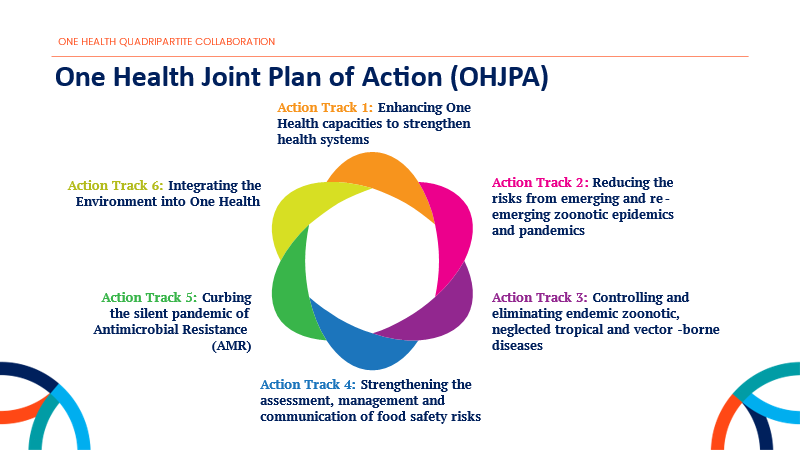 ONE HEALTH QUADRIPARTITE COLLABORATION

One Health Joint Plan of Action (OHJPA)

Action Track 1: Enhancing One Health capacities to strengthen health systems

Action Track 2: Reducing the risks from emerging and re-emerging zoonotic epidemics and pandemics

Action Track 3: Controlling and eliminating endemic zoonotic, neglected tropical and vector -borne diseases

Action Track 4: Strengthening the assessment, management and communication of food safety risks

Action Track 5: Curbing the silent pandemic of Antimicrobial Resistance (AMR)

Action Track 6: Integrating the Environment into One Health